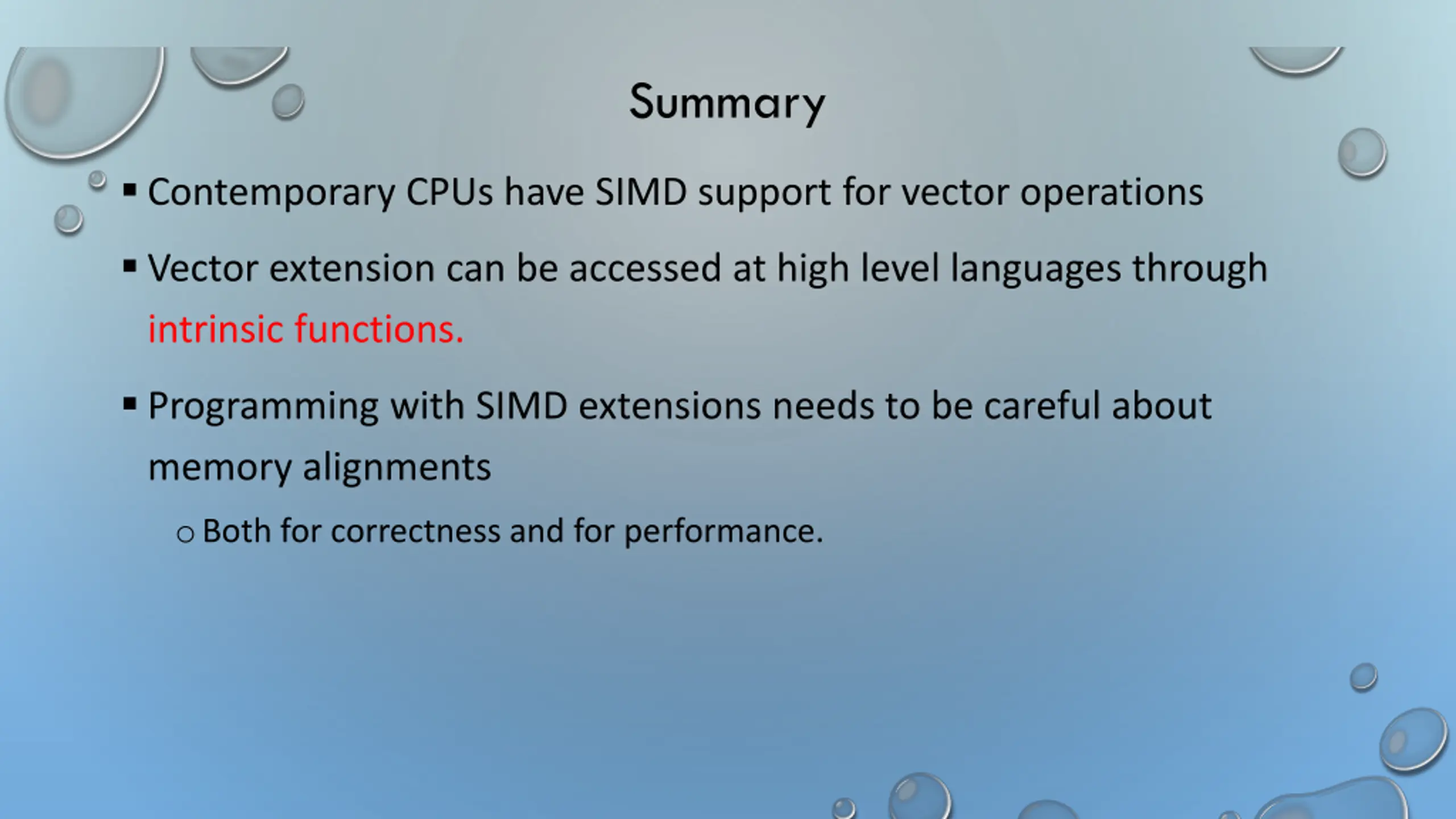 Summary

▪ Contemporary CPUs have SIMD support for vector operations

▪ Vector extension can be accessed at high level languages through intrinsic functions.

▪ Programming with SIMD extensions needs to be careful about memory alignments

○ Both for correctness and for performance.